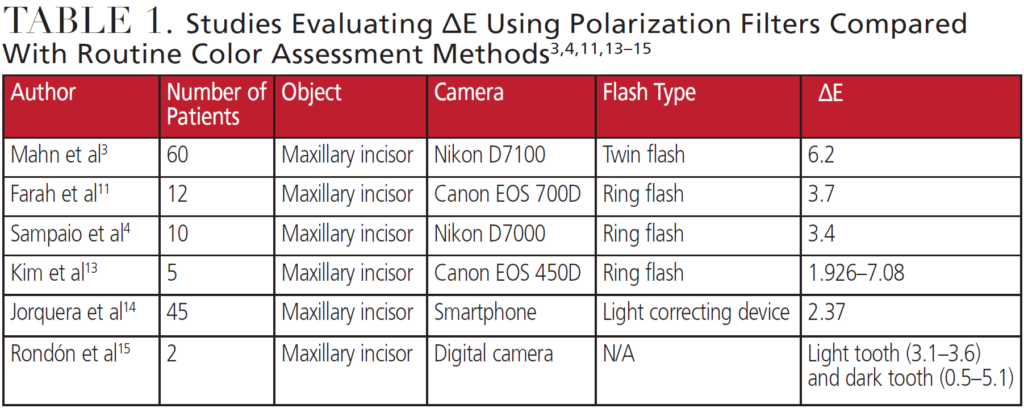 TABLE 1. Studies Evaluating ΔE Using Polarization Filters Compared With Routine Color Assessment Methods$^{3,4,11,13–15}$

| Author | Number of Patients | Object | Camera | Flash Type | ΔE |
|---|---|---|---|---|---|
| Mahn et al$^{3}$ | 60 | Maxillary incisor | Nikon D7100 | Twin flash | 6.2 |
| Farah et al$^{11}$ | 12 | Maxillary incisor | Canon EOS 700D | Ring flash | 3.7 |
| Sampaio et al$^{4}$ | 10 | Maxillary incisor | Nikon D7000 | Ring flash | 3.4 |
| Kim et al$^{13}$ | 5 | Maxillary incisor | Canon EOS 450D | Ring flash | 1.926–7.08 |
| Jorquera et al$^{14}$ | 45 | Maxillary incisor | Smartphone | Light correcting device | 2.37 |
| Rondón et al$^{15}$ | 2 | Maxillary incisor | Digital camera | N/A | Light tooth (3.1–3.6) and dark tooth (0.5–5.1) |